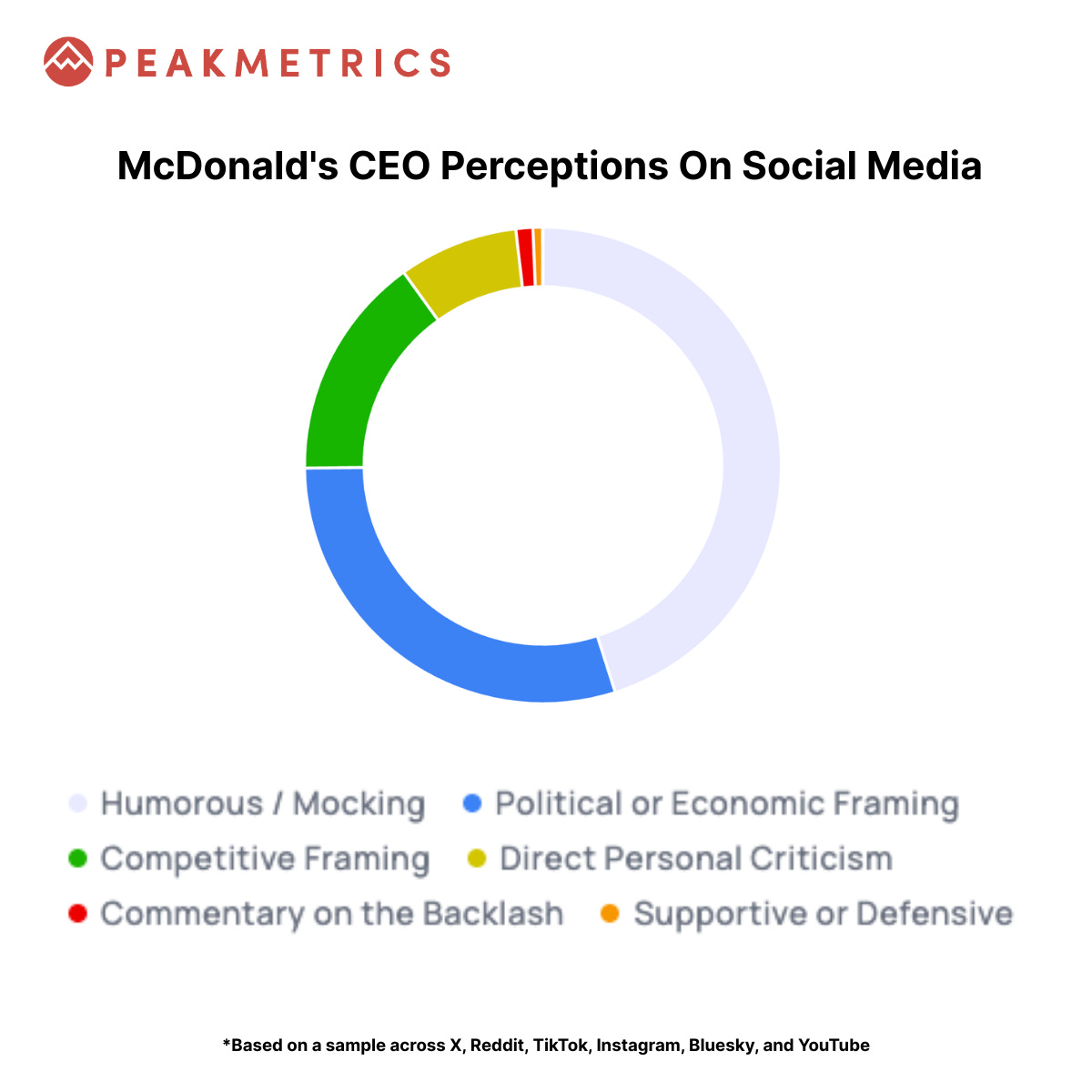 PEAKMETRICS

McDonald's CEO Perceptions On Social Media

Humorous / Mocking
Political or Economic Framing
Competitive Framing
Direct Personal Criticism
Commentary on the Backlash
Supportive or Defensive

*Based on a sample across X, Reddit, TikTok, Instagram, Bluesky, and YouTube